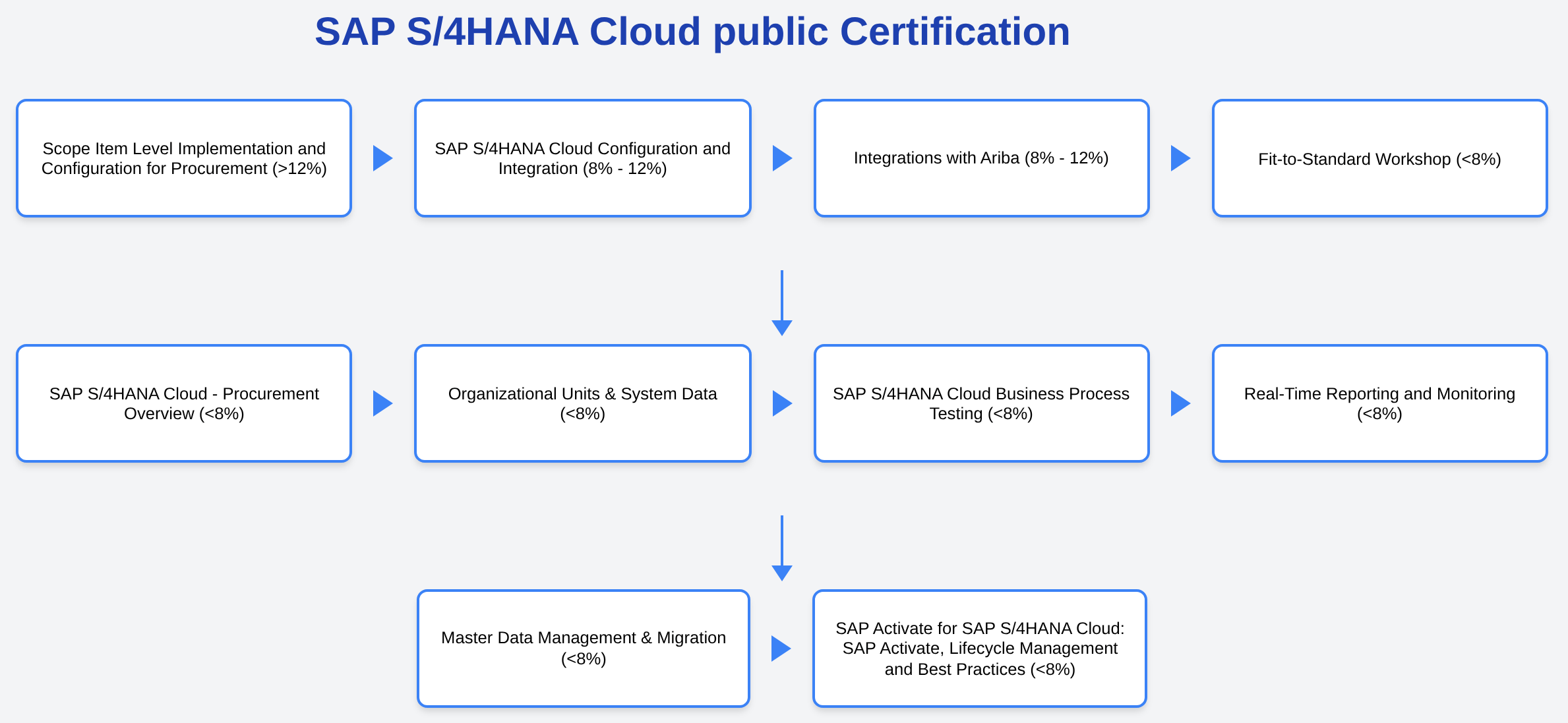 SAP S/4HANA Cloud public Certification

Scope Item Level Implementation and Configuration for Procurement (>12%)

SAP S/4HANA Cloud Configuration and Integration (8% - 12%)

Integrations with Ariba (8% - 12%)

Fit-to-Standard Workshop (<8%)

SAP S/4HANA Cloud - Procurement Overview (<8%)

Organizational Units & System Data (<8%)

SAP S/4HANA Cloud Business Process Testing (<8%)

Real-Time Reporting and Monitoring (<8%)

Master Data Management & Migration (<8%)

SAP Activate for SAP S/4HANA Cloud: SAP Activate, Lifecycle Management and Best Practices (<8%)